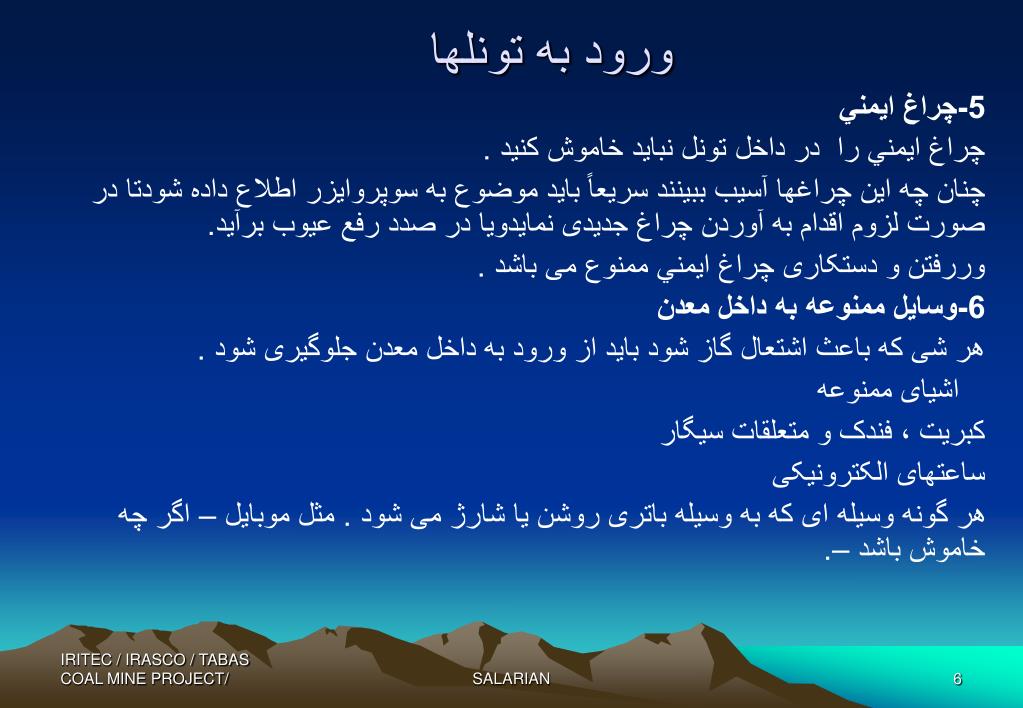 ورود به تونلها

5-چراغ ايمني

چراغ ايمني را در داخل تونل نبايد خاموش کنيد .

چنان چه اين چراغها آسيب ببينند سريعاً بايد موضوع به سوپروايزر اطلاع داده شودتا در صورت لزوم اقدام به آوردن چراغ جديدی نمايدويا در صدد رفع عيوب برآيد.

وررفتن و دستکاری چراغ ايمني ممنوع می باشد .

6-وسايل ممنوعه به داخل معدن

هر شی که باعث اشتعال گاز شود بايد از ورود به داخل معدن جلوگيری شود .

اشيای ممنوعه

کبريت ، فندک و متعلقات سيگار

ساعتهای الکترونيکی

هر گونه وسيله ای که به وسيله باتری روشن يا شارژ می شود . مثل موبايل – اگر چه خاموش باشد –.

IRITEC / IRASCO / TABAS COAL MINE PROJECT/

SALARIAN

6